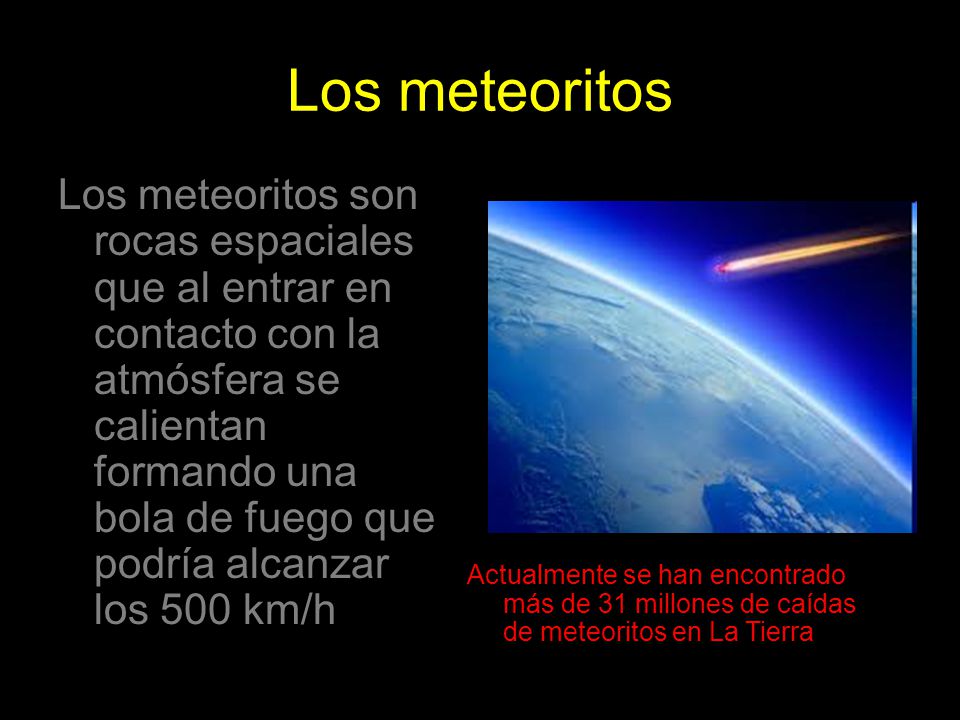 Los meteoritos

Los meteoritos son rocas espaciales que al entrar en contacto con la atmósfera se calientan formando una bola de fuego que podría alcanzar los 500 km/h

Actualmente se han encontrado más de 31 millones de caídas de meteoritos en La Tierra